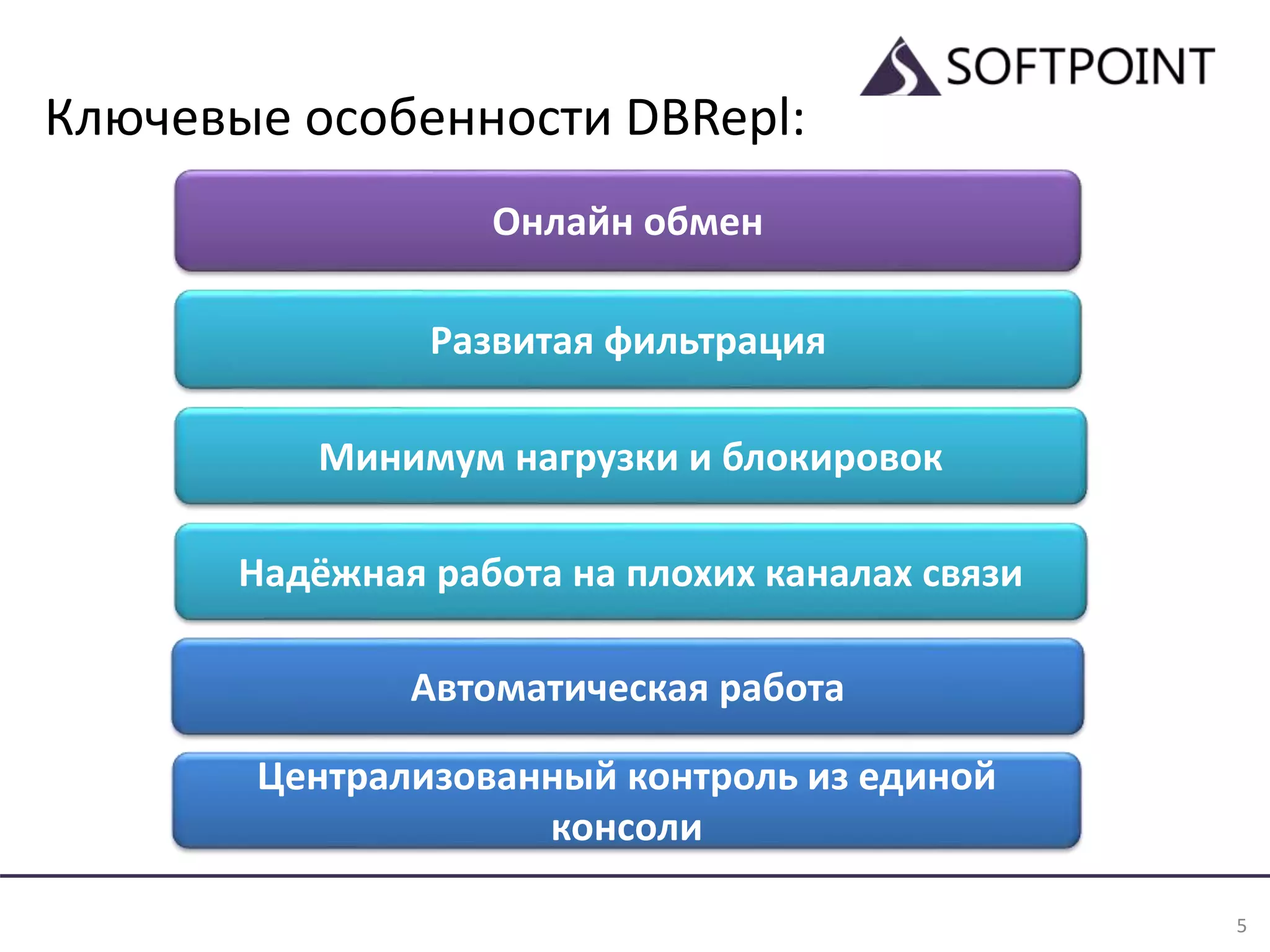 SOFTPOINT

Ключевые особенности DBRepl:

Онлайн обмен

Развитая фильтрация

Минимум нагрузки и блокировок

Надёжная работа на плохих каналах связи

Автоматическая работа

Централизованный контроль из единой консоли

5